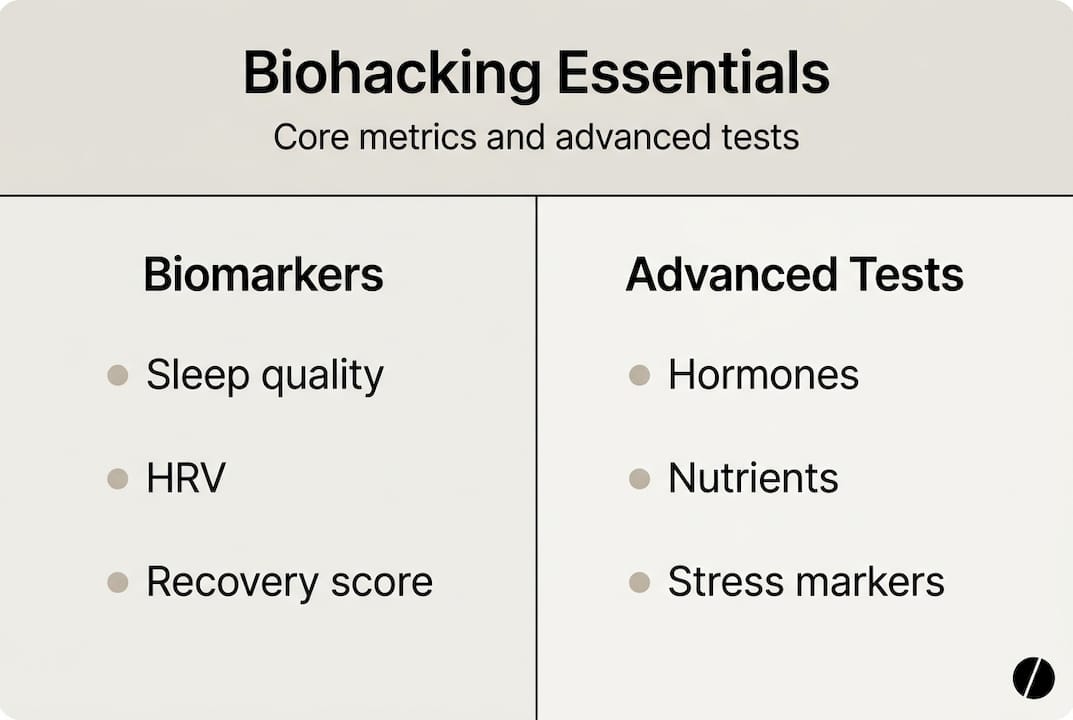 Biohacking Essentials

Core metrics and advanced tests

Biomarkers

- Sleep quality
- HRV
- Recovery score

Advanced Tests

- Hormones
- Nutrients
- Stress markers